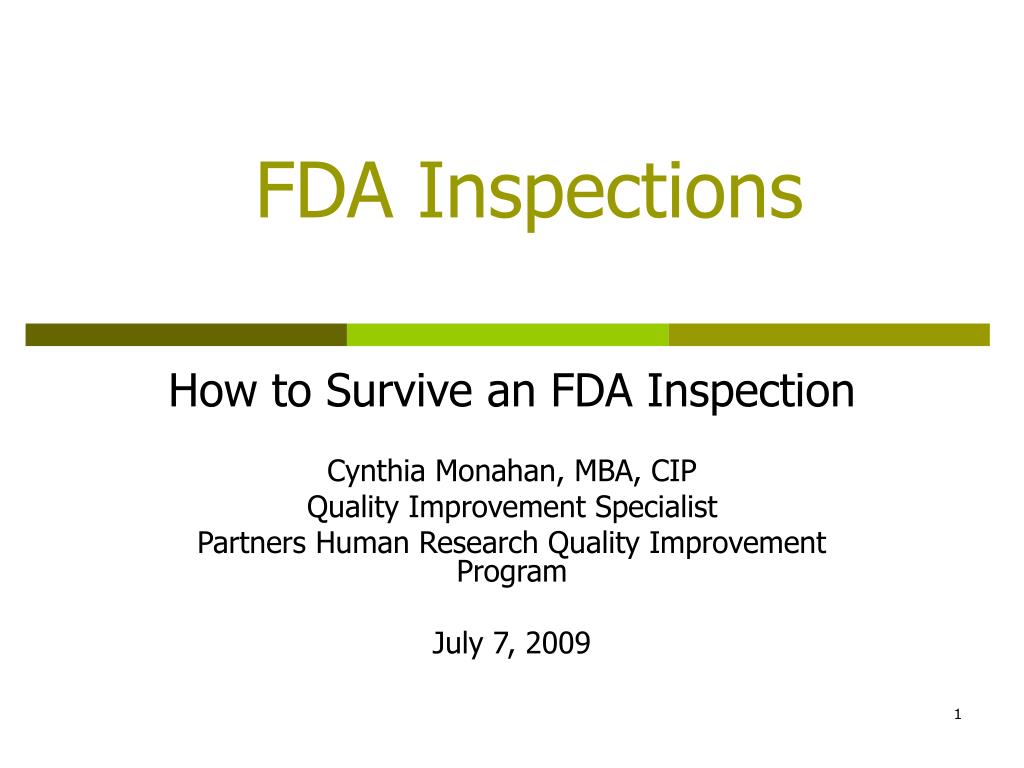 FDA Inspections

How to Survive an FDA Inspection

Cynthia Monahan, MBA, CIP
Quality Improvement Specialist
Partners Human Research Quality Improvement Program

July 7, 2009

1